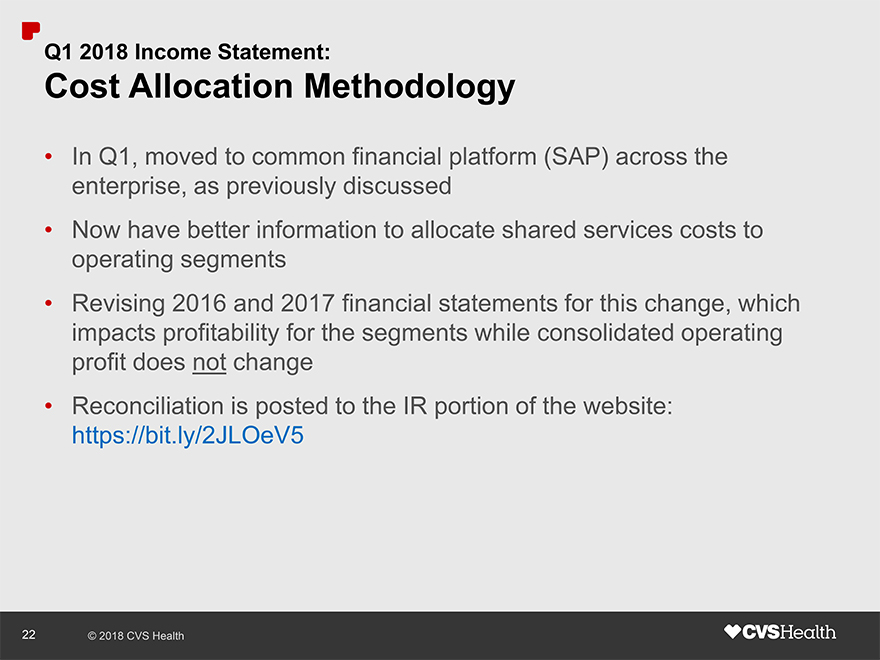 Q1 2018 Income Statement:
Cost Allocation Methodology

• In Q1, moved to common financial platform (SAP) across the enterprise, as previously discussed

• Now have better information to allocate shared services costs to operating segments

• Revising 2016 and 2017 financial statements for this change, which impacts profitability for the segments while consolidated operating profit does not change

• Reconciliation is posted to the IR portion of the website: https://bit.ly/2JLOeV5

22 © 2018 CVS Health

CVSHealth